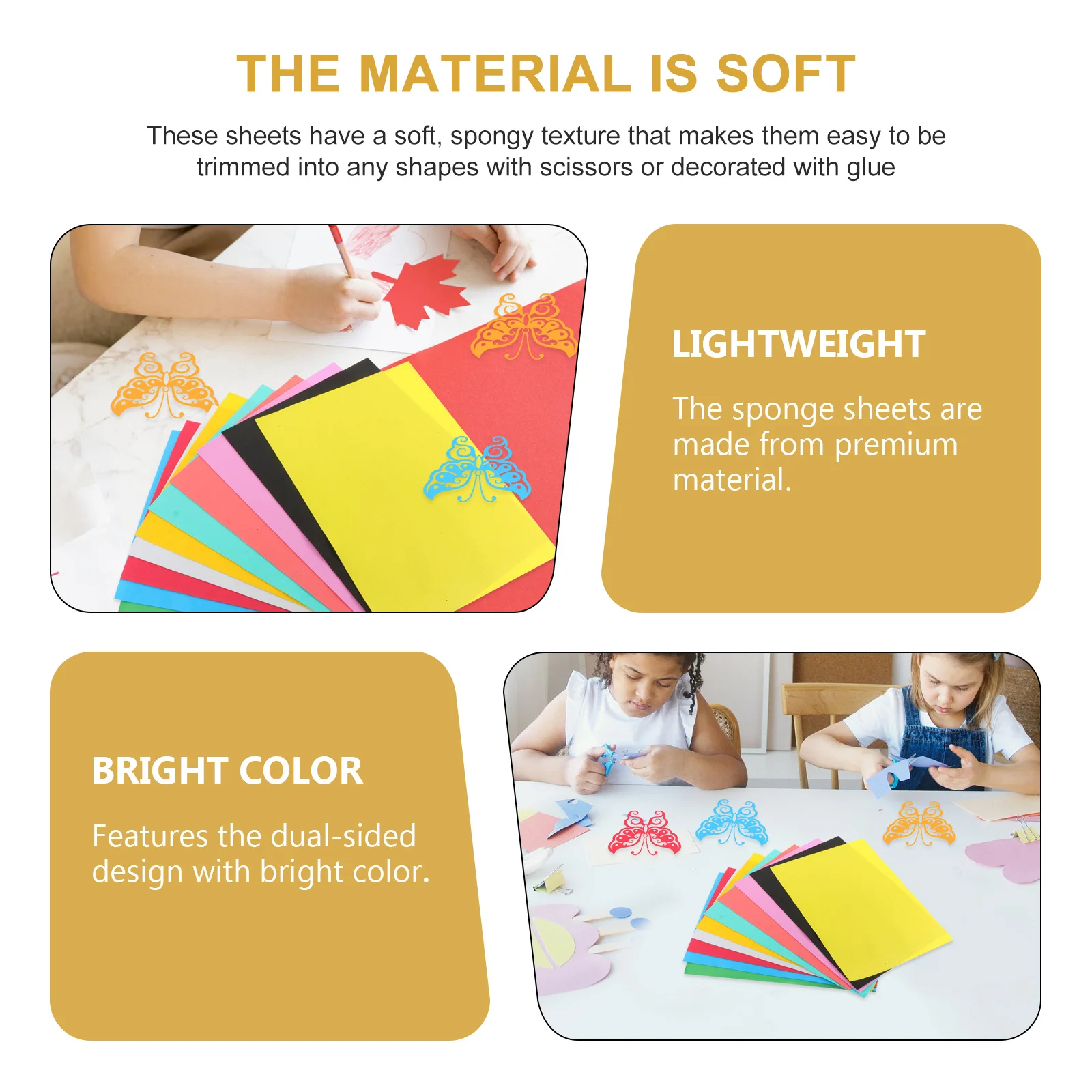 THE MATERIAL IS SOFT

These sheets have a soft, spongy texture that makes them easy to be trimmed into any shapes with scissors or decorated with glue

LIGHTWEIGHT

The sponge sheets are made from premium material.

BRIGHT COLOR

Features the dual-sided design with bright color.